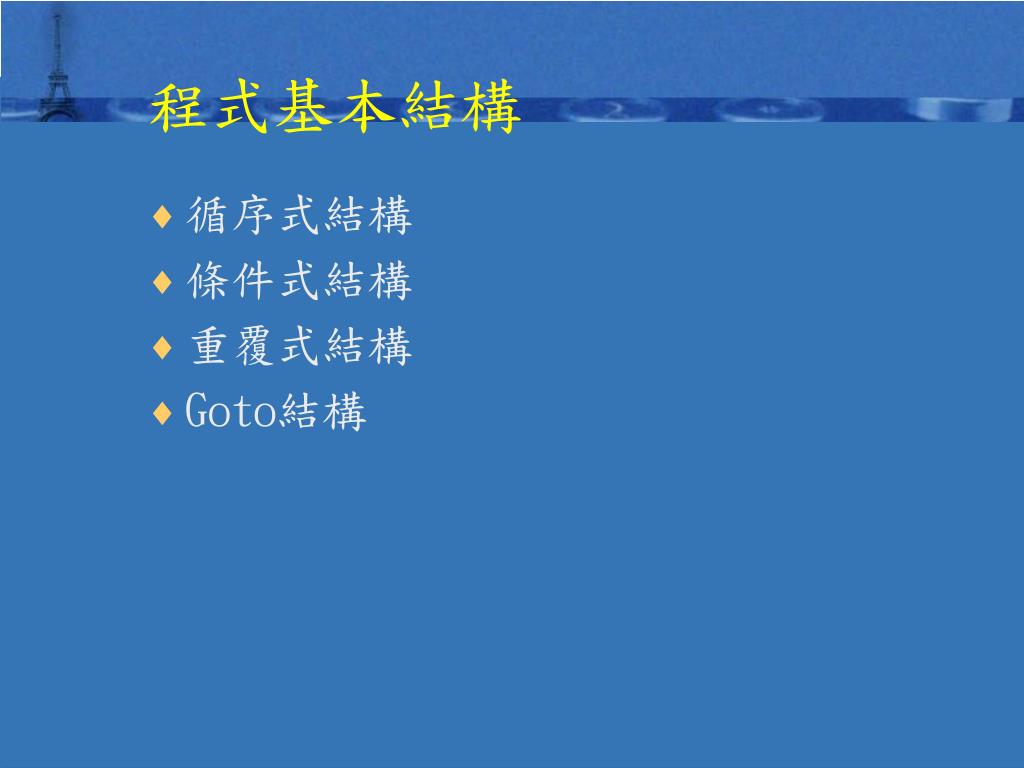 程式基本結構

♦ 循序式結構
♦ 條件式結構
♦ 重覆式結構
♦ Goto結構